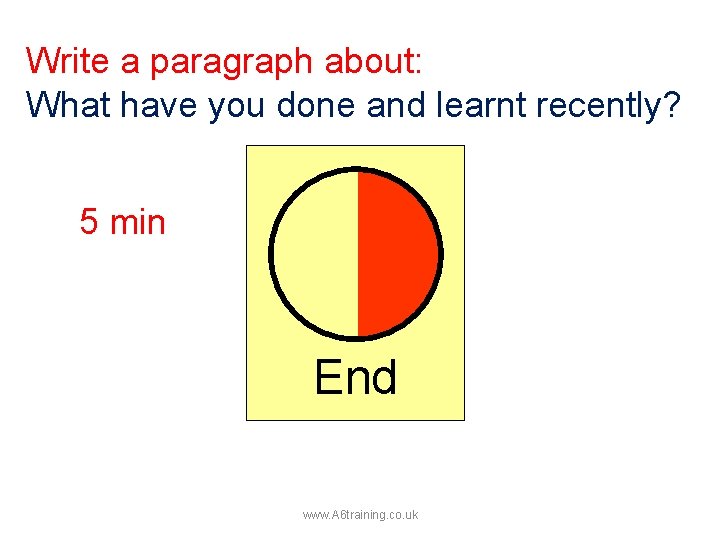 Write a paragraph about:
What have you done and learnt recently?

5 min

End

www.A6training.co.uk